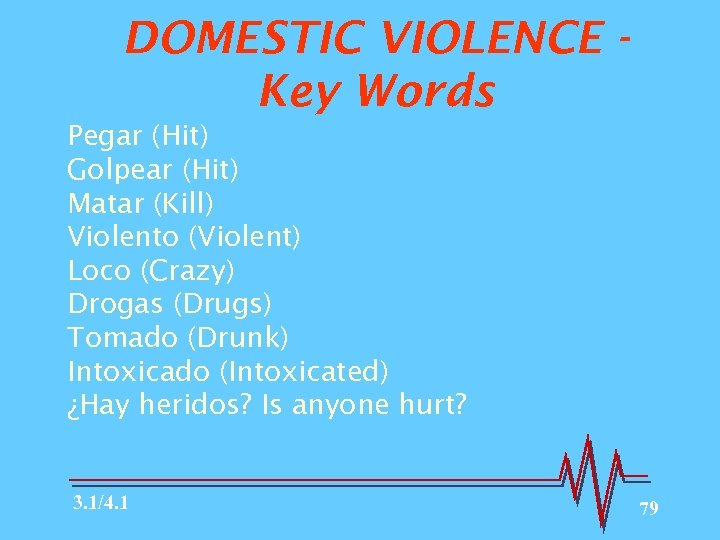 DOMESTIC VIOLENCE - Key Words

Pegar (Hit)
Golpear (Hit)
Matar (Kill)
Violento (Violent)
Loco (Crazy)
Drogas (Drugs)
Tomado (Drunk)
Intoxicado (Intoxicated)
¿Hay heridos? Is anyone hurt?

3.1/4.1

79